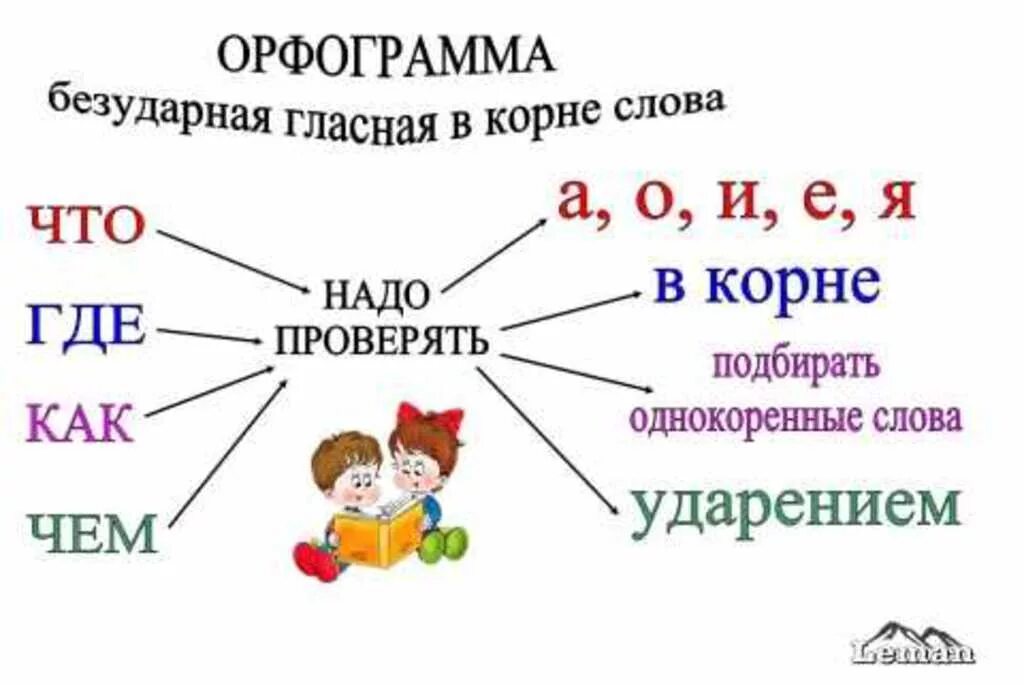 ОРФОГРАММА
безударная гласная в корне слова

ЧТО
ГДЕ
КАК
ЧЕМ

НАДО ПРОВЕРЯТЬ

а, о, и, е, я
в корне
подбирать однокоренные слова
ударением

Leman